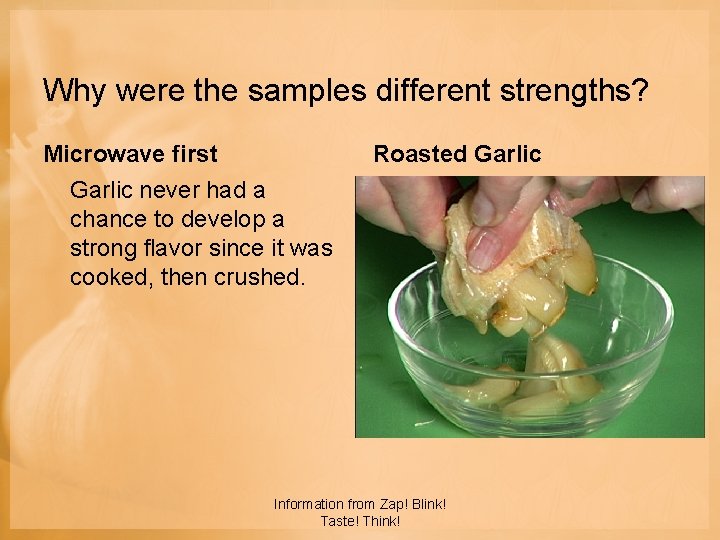 Why were the samples different strengths?

Microwave first

Garlic never had a chance to develop a strong flavor since it was cooked, then crushed.

Roasted Garlic

Information from Zap! Blink! Taste! Think!